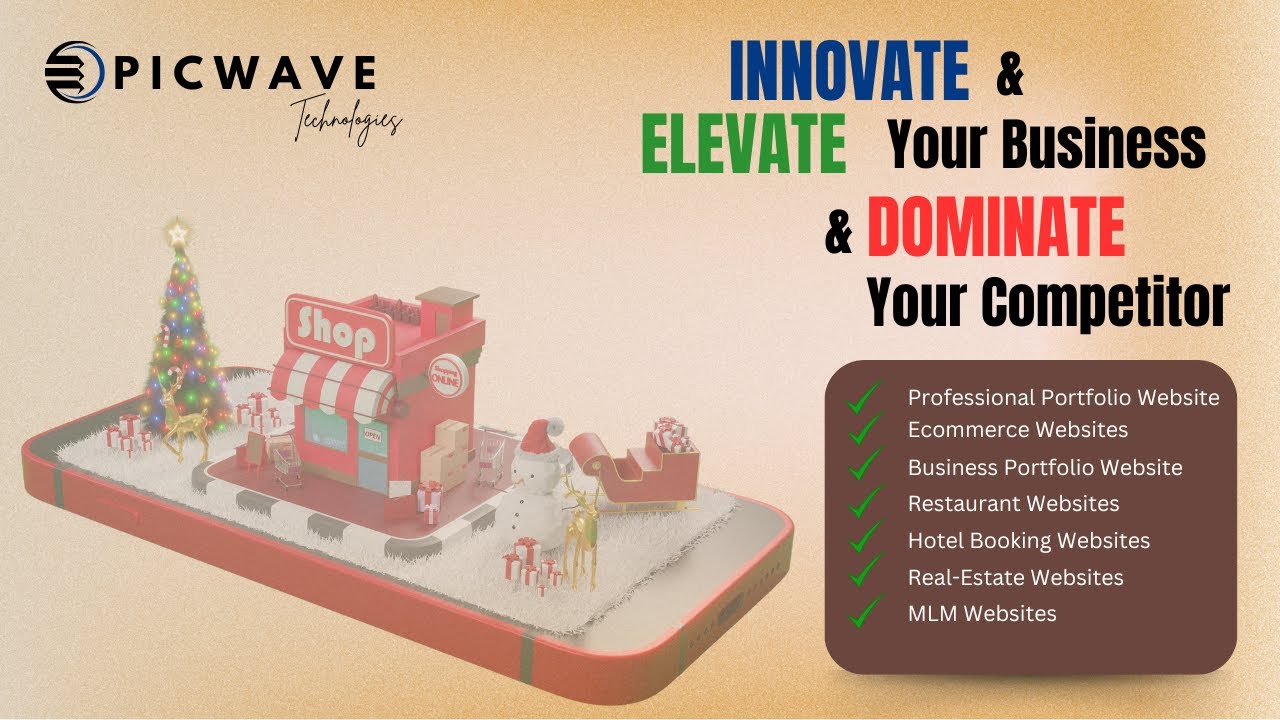 PICWAVE
Technologies

INNOVATE &
ELEVATE Your Business
& DOMINATE
Your Competitor

Shop
Shopping ONLINE
OPEN

Professional Portfolio Website
Ecommerce Websites
Business Portfolio Website
Restaurant Websites
Hotel Booking Websites
Real-Estate Websites
MLM Websites